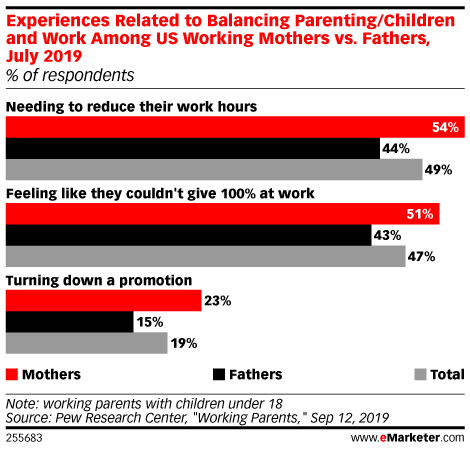 Experiences Related to Balancing Parenting/Children and Work Among US Working Mothers vs. Fathers, July 2019
% of respondents

Needing to reduce their work hours
54%
44%
49%

Feeling like they couldn't give 100% at work
51%
43%
47%

Turning down a promotion
23%
15%
19%

Mothers
Fathers
Total

Note: working parents with children under 18
Source: Pew Research Center, "Working Parents," Sep 12, 2019

255683

www.eMarketer.com